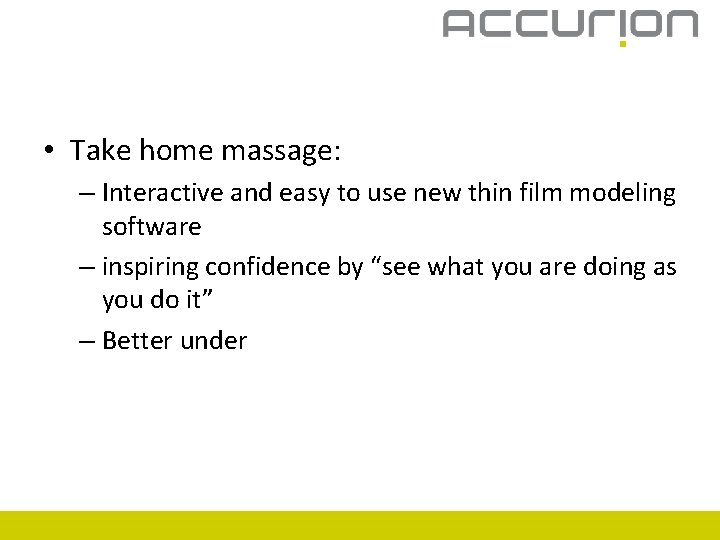 ACCURION

• Take home massage:

– Interactive and easy to use new thin film modeling software

– inspiring confidence by “see what you are doing as you do it”

– Better under